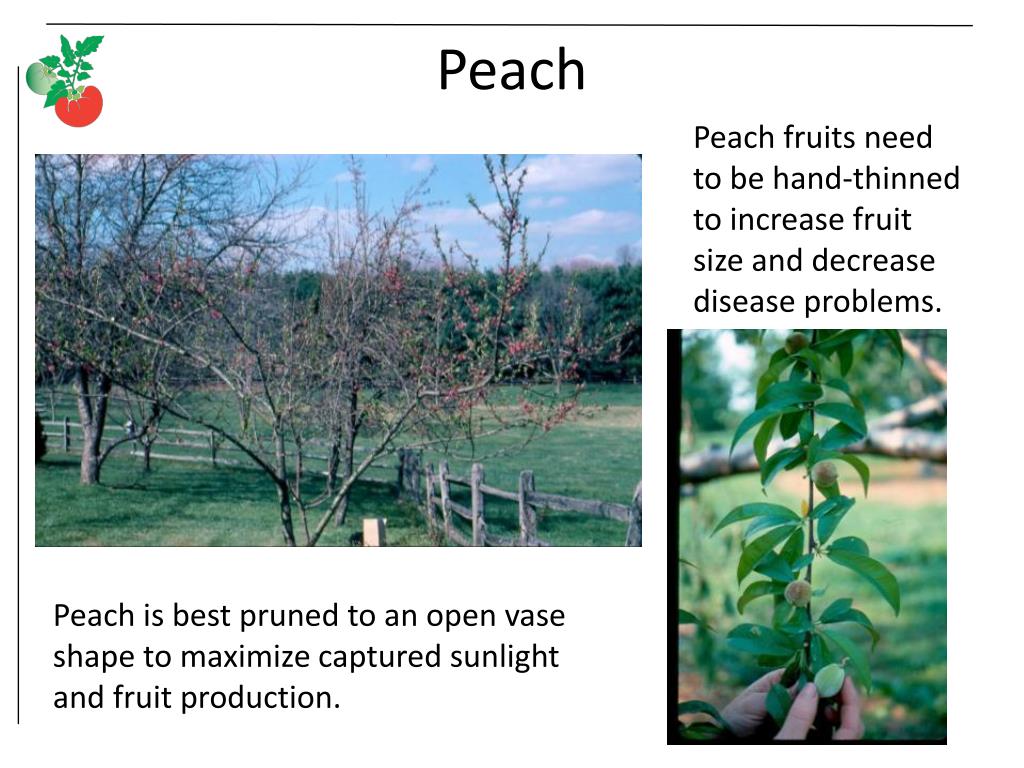 Peach

Peach fruits need to be hand-thinned to increase fruit size and decrease disease problems.

Peach is best pruned to an open vase shape to maximize captured sunlight and fruit production.